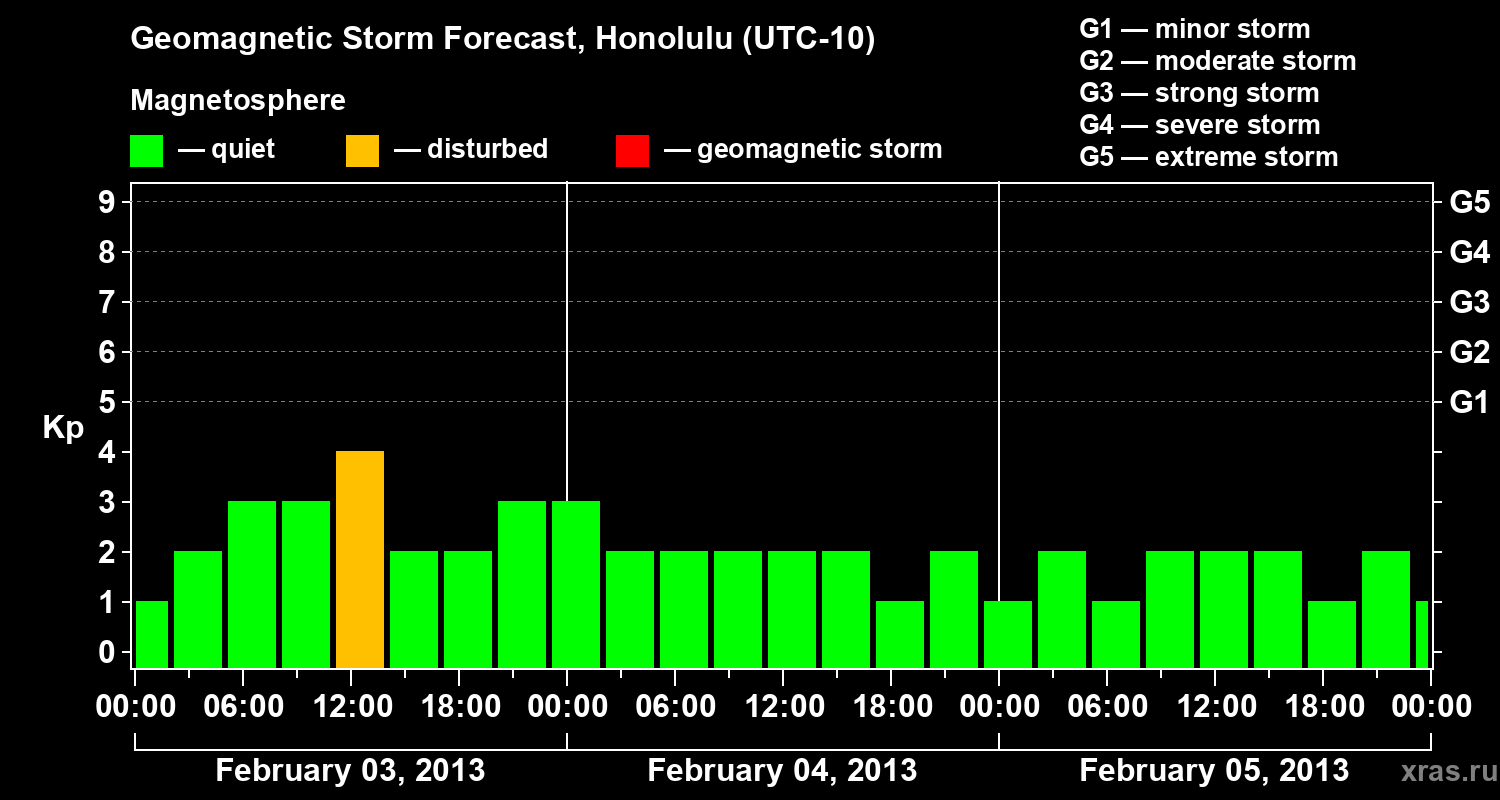 Geomagnetic Storm Forecast, Honolulu (UTC-10)

Magnetosphere

— quiet — disturbed — geomagnetic storm

G1 — minor storm
G2 — moderate storm
G3 — strong storm
G4 — severe storm
G5 — extreme storm

Kp

9 8 7 6 5 4 3 2 1 0

G5 G4 G3 G2 G1

00:00 06:00 12:00 18:00 00:00 06:00 12:00 18:00 00:00 06:00 12:00 18:00 00:00

February 03, 2013 February 04, 2013 February 05, 2013

xras.ru